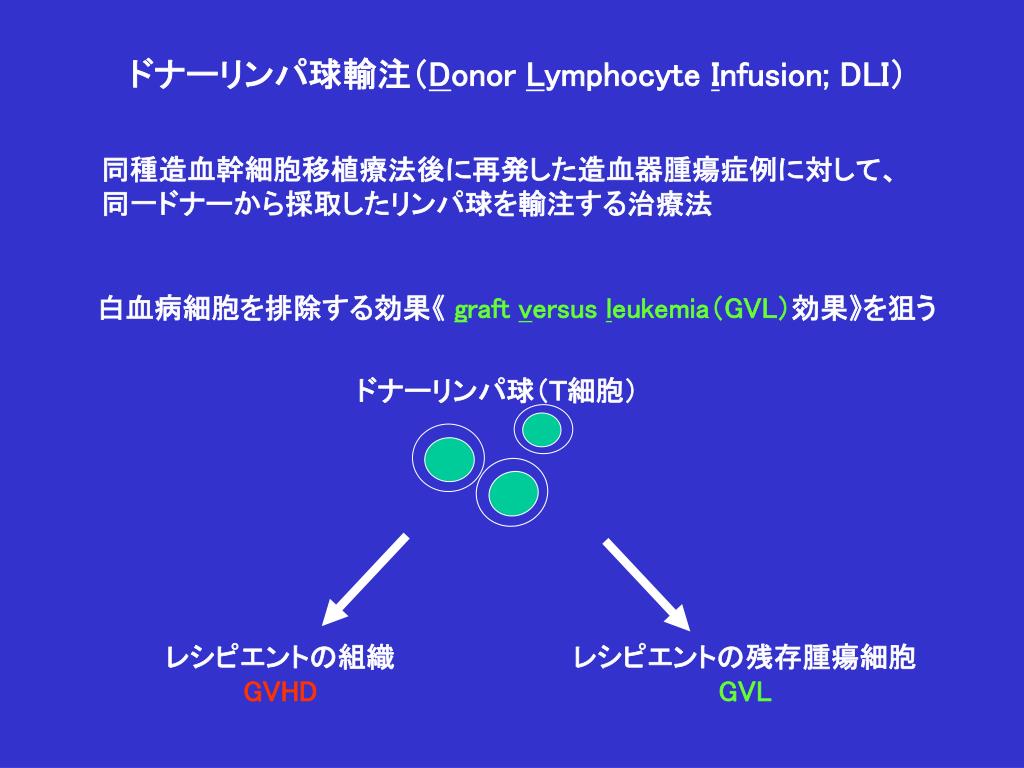 ドナーリンパ球輸注（Donor Lymphocyte Infusion; DLI）

同種造血幹細胞移植療法後に再発した造血器腫瘍症例に対して、同一ドナーから採取したリンパ球を輸注する治療法

白血病細胞を排除する効果《 graft versus leukemia（GVL）効果》を狙う

ドナーリンパ球（T細胞）

レシピエントの組織
GVHD

レシピエントの残存腫瘍細胞
GVL